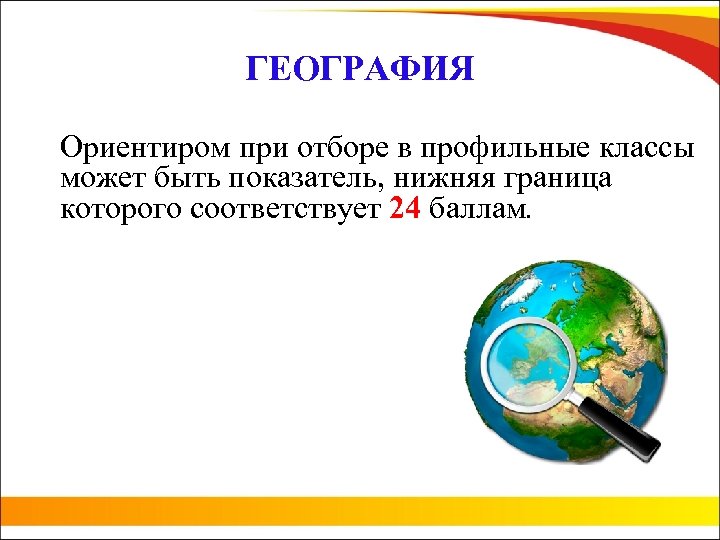 ГЕОГРАФИЯ

Ориентиром при отборе в профильные классы может быть показатель, нижняя граница которого соответствует 24 баллам.